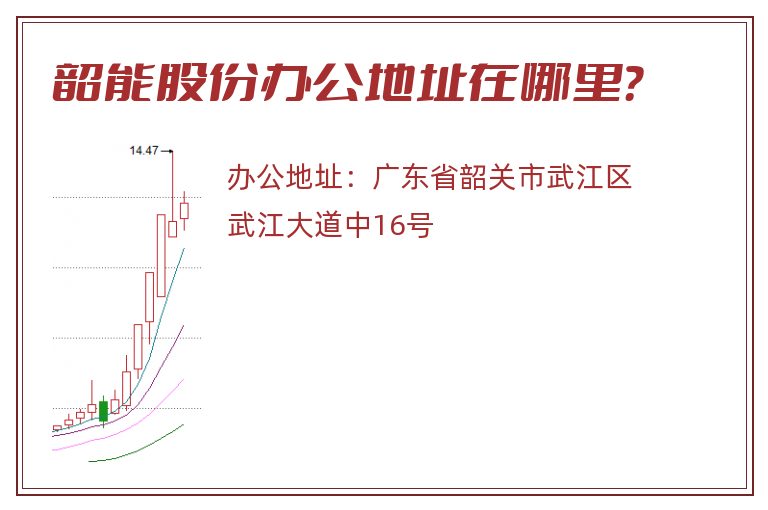 韶能股份办公地址在哪里?

14.47

办公地址：广东省韶关市武江区武江大道中16号